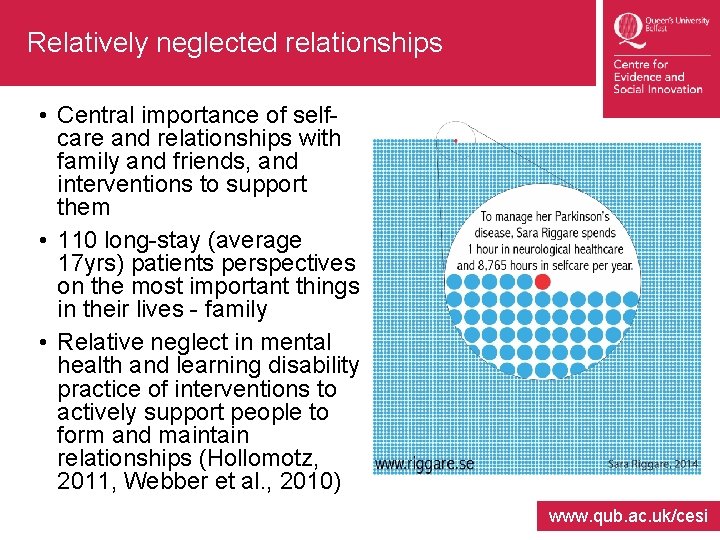 Relatively neglected relationships

Queen's University Belfast

Centre for Evidence and Social Innovation

• Central importance of self-care and relationships with family and friends, and interventions to support them

• 110 long-stay (average 17yrs) patients perspectives on the most important things in their lives - family

• Relative neglect in mental health and learning disability practice of interventions to actively support people to form and maintain relationships (Hollomotz, 2011, Webber et al., 2010)

To manage her Parkinson's disease, Sara Riggare spends 1 hour in neurological healthcare and 8,765 hours in selfcare per year.

www.riggare.se

Sara Riggare, 2014

www.qub.ac.uk/cesi